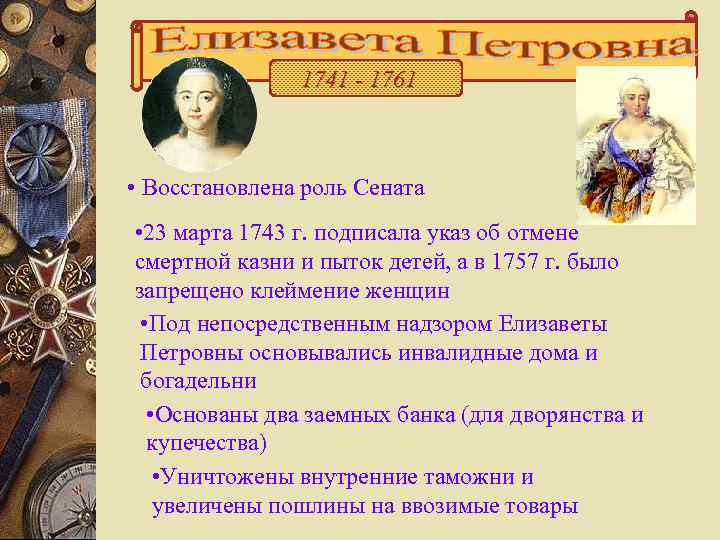 Елизавета Петровна

1741 - 1761

• Восстановлена роль Сената

•23 марта 1743 г. подписала указ об отмене смертной казни и пыток детей, а в 1757 г. было запрещено клеймение женщин

•Под непосредственным надзором Елизаветы Петровны основывались инвалидные дома и богадельни

•Основаны два заемных банка (для дворянства и купечества)

•Уничтожены внутренние таможни и увеличены пошлины на ввозимые товары